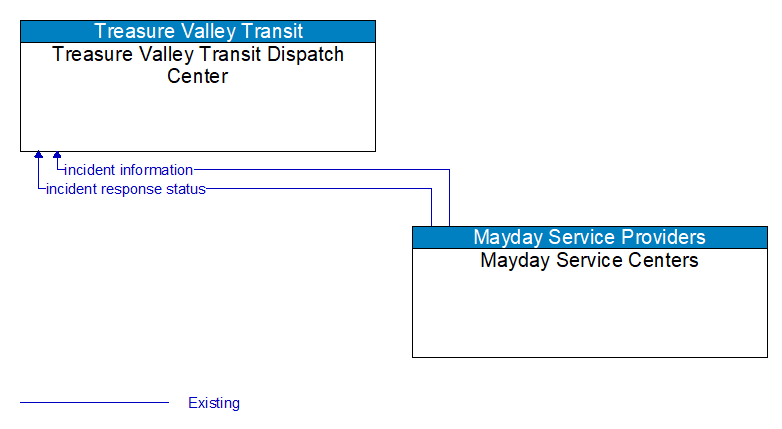 Treasure Valley Transit
Treasure Valley Transit Dispatch Center

incident information
incident response status

Mayday Service Providers
Mayday Service Centers

Existing